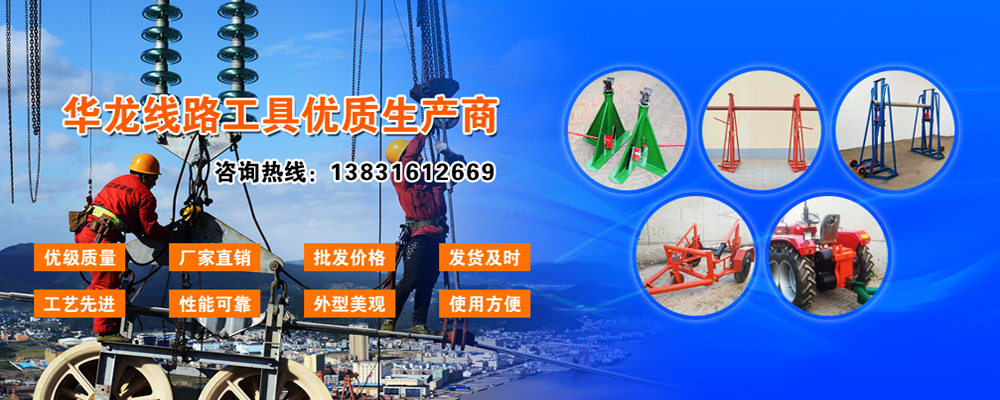 华龙线路工具优质生产商

咨询热线：13831612669

优级质量
厂家直销
批发价格
发货及时
工艺先进
性能可靠
外型美观
使用方便